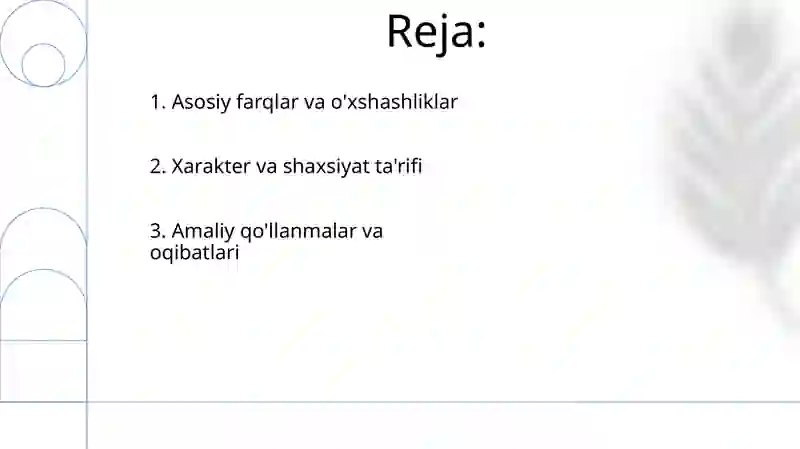 Reja:

1. Asosiy farqlar va o'xshashliklar

2. Xarakter va shaxsiyat ta'rifi

3. Amaliy qo'llanmalar va oqibatlari